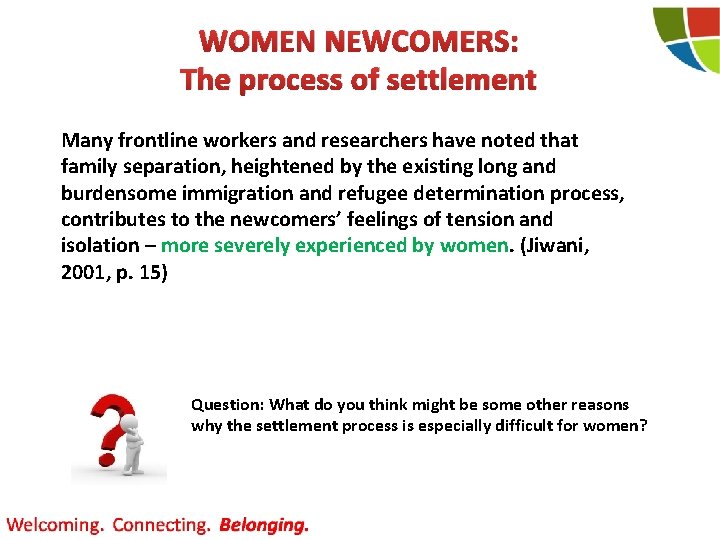 WOMEN NEWCOMERS:
The process of settlement

Many frontline workers and researchers have noted that family separation, heightened by the existing long and burdensome immigration and refugee determination process, contributes to the newcomers' feelings of tension and isolation – more severely experienced by women. (Jiwani, 2001, p. 15)

Question: What do you think might be some other reasons why the settlement process is especially difficult for women?

Welcoming. Connecting. Belonging.